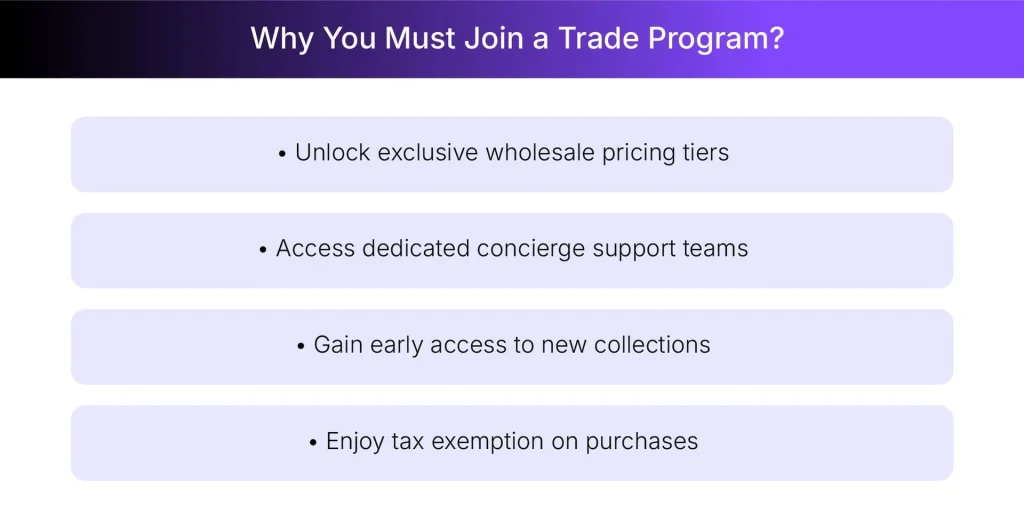 Why You Must Join a Trade Program?

• Unlock exclusive wholesale pricing tiers

• Access dedicated concierge support teams

• Gain early access to new collections

• Enjoy tax exemption on purchases